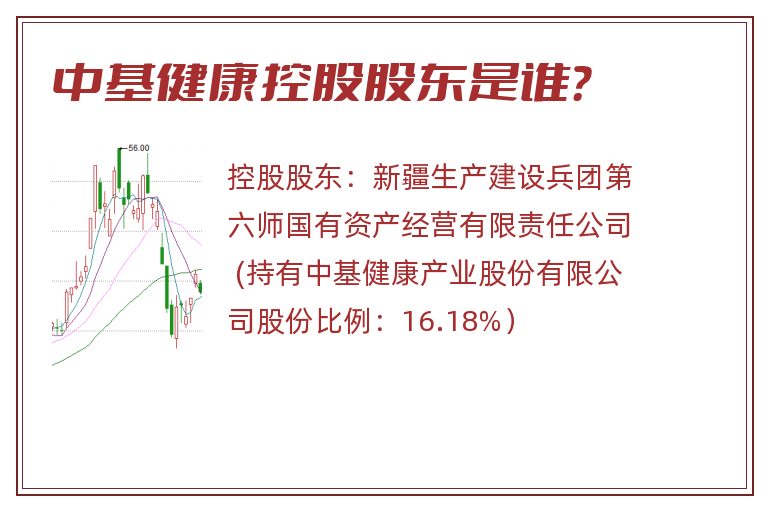 中基健康控股股东是谁？

56.00

控股股东：新疆生产建设兵团第六师国有资产经营有限责任公司（持有中基健康产业股份有限公司股份比例：16.18%）